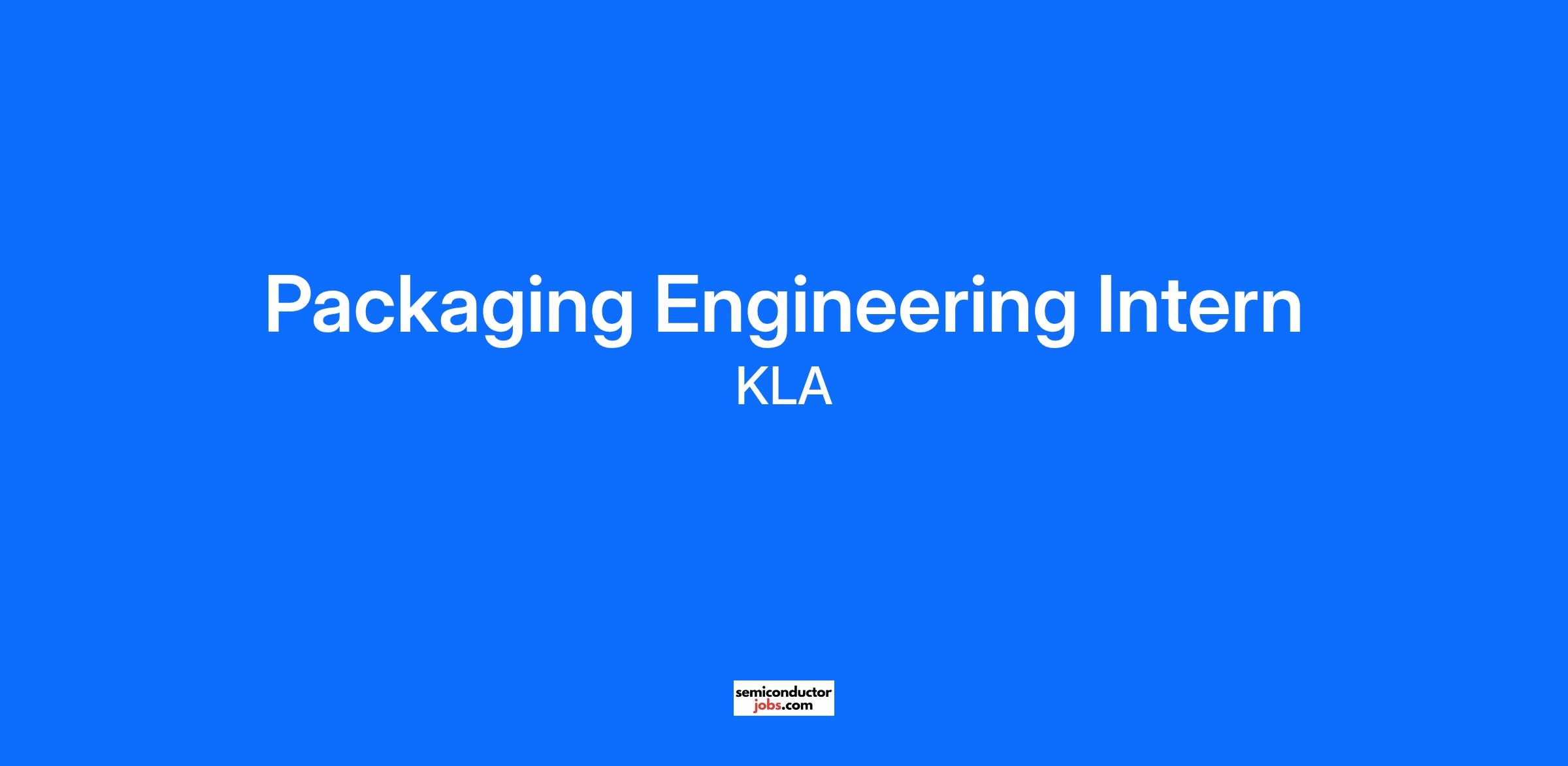 Packaging Engineering Intern
KLA

semiconductor
jobs.com